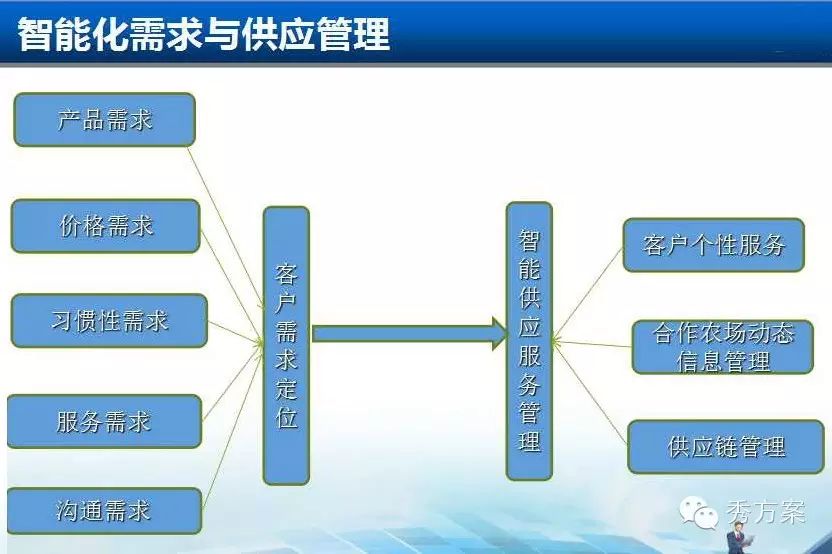 智能化需求与供应管理

产品需求

价格需求

习惯性需求

服务需求

沟通需求

客户需求定位

智能供应服务管理

客户个性服务

合作农场动态信息管理

供应链管理

秀方案